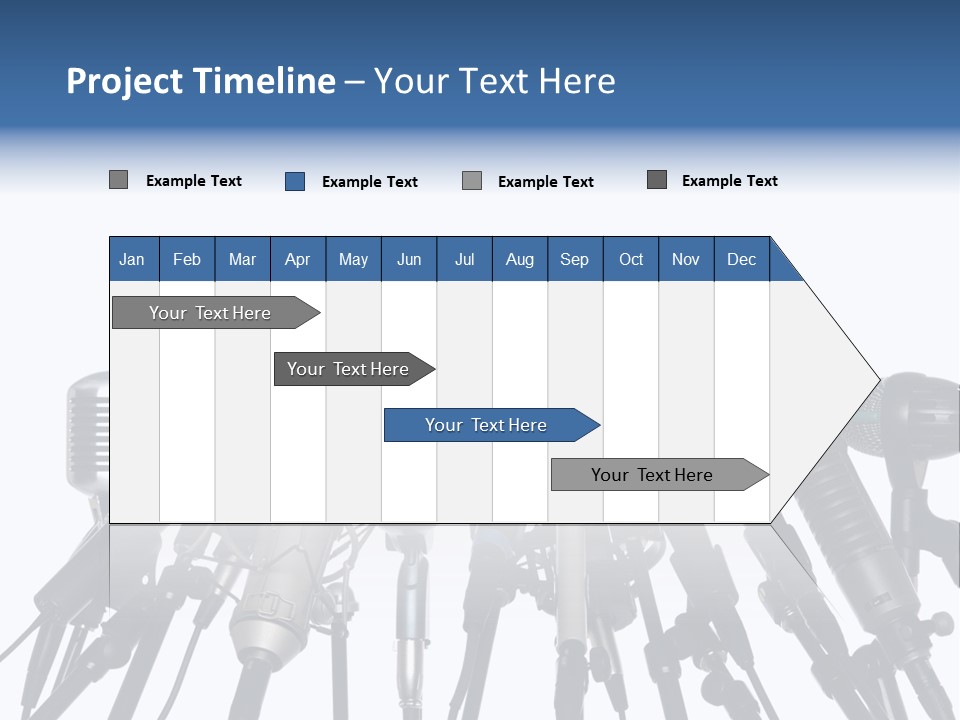 Project Timeline – Your Text Here

Example Text Example Text Example Text Example Text

| Jan | Feb | Mar | Apr | May | Jun | Jul | Aug | Sep | Oct | Nov | Dec |
|---|---|---|---|---|---|---|---|---|---|---|---|

Your Text Here

Your Text Here

Your Text Here

Your Text Here